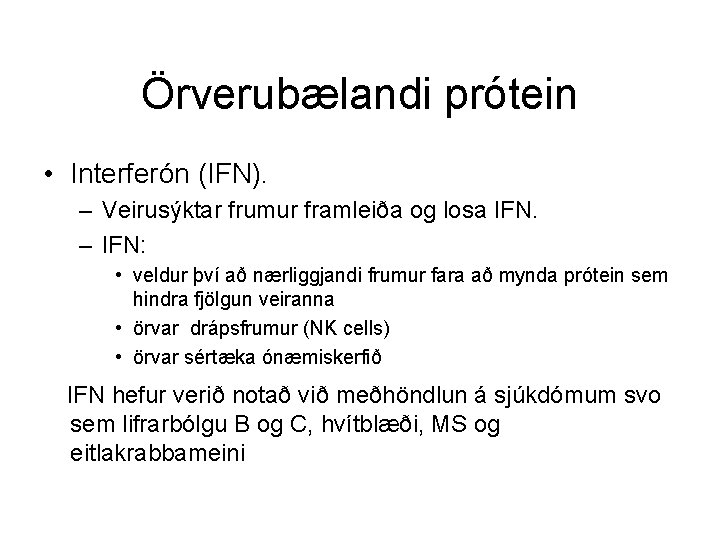 Örverubælandi prótein

• Interferón (IFN).
  – Veirusýktar frumur framleiða og losa IFN.
  – IFN:
    • veldur því að nærliggjandi frumur fara að mynda prótein sem hindra fjölgun veiranna
    • örvar drápsfrumur (NK cells)
    • örvar sértæka ónæmiskerfið

IFN hefur verið notað við meðhöndlun á sjúkdómum svo sem lifrarbólgu B og C, hvítblæði, MS og eitlakrabbameini